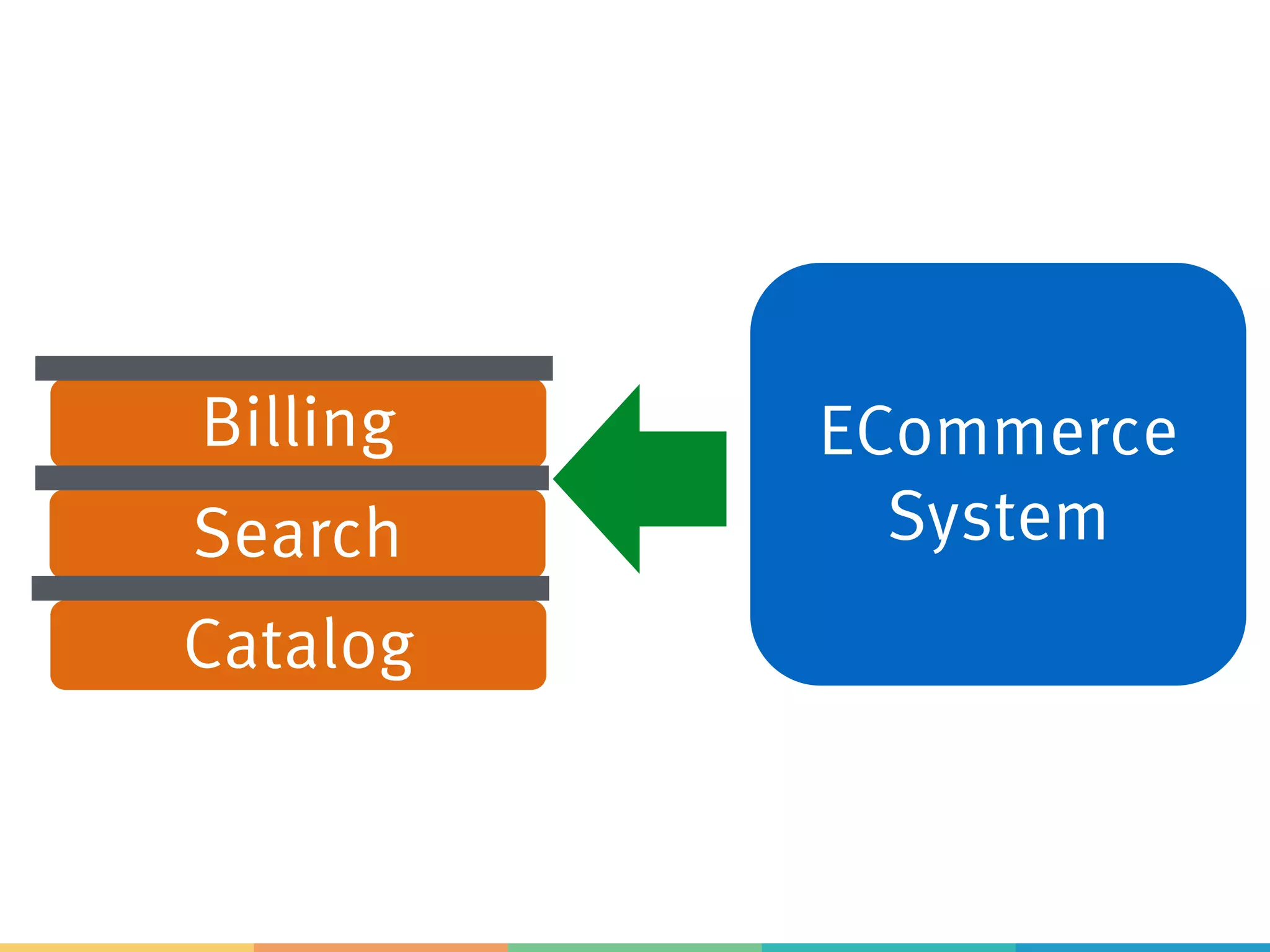 Billing
Search
Catalog

ECommerce System